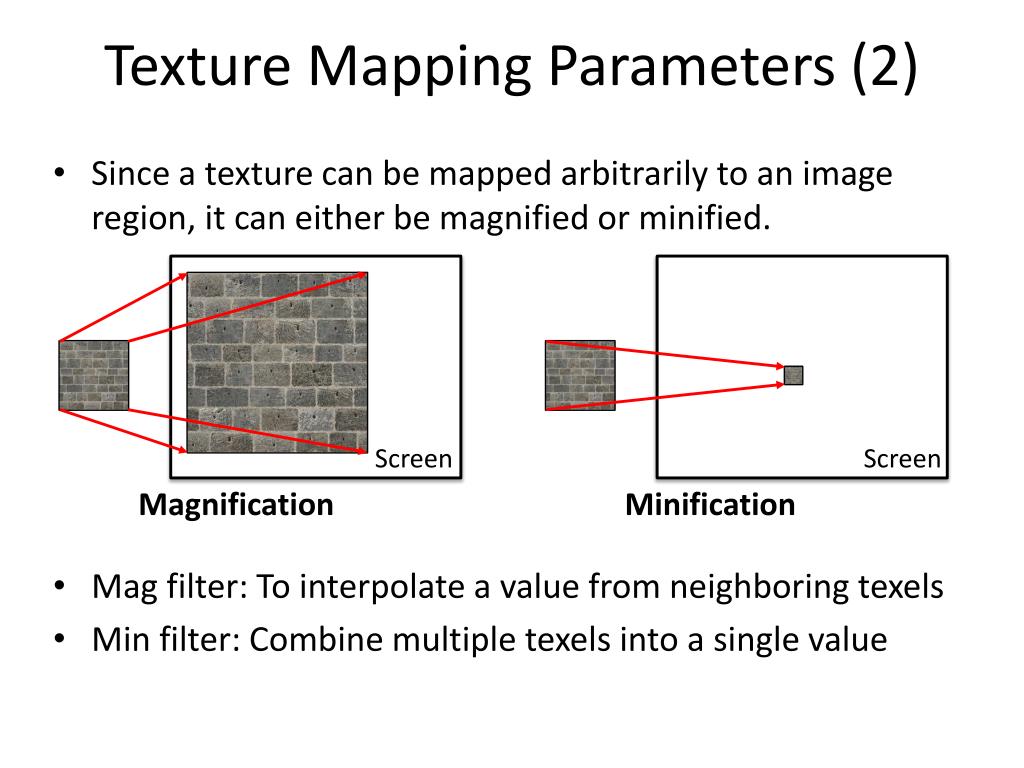 Texture Mapping Parameters (2)

• Since a texture can be mapped arbitrarily to an image region, it can either be magnified or minified.

Screen

Magnification

Screen

Minification

• Mag filter: To interpolate a value from neighboring texels
• Min filter: Combine multiple texels into a single value